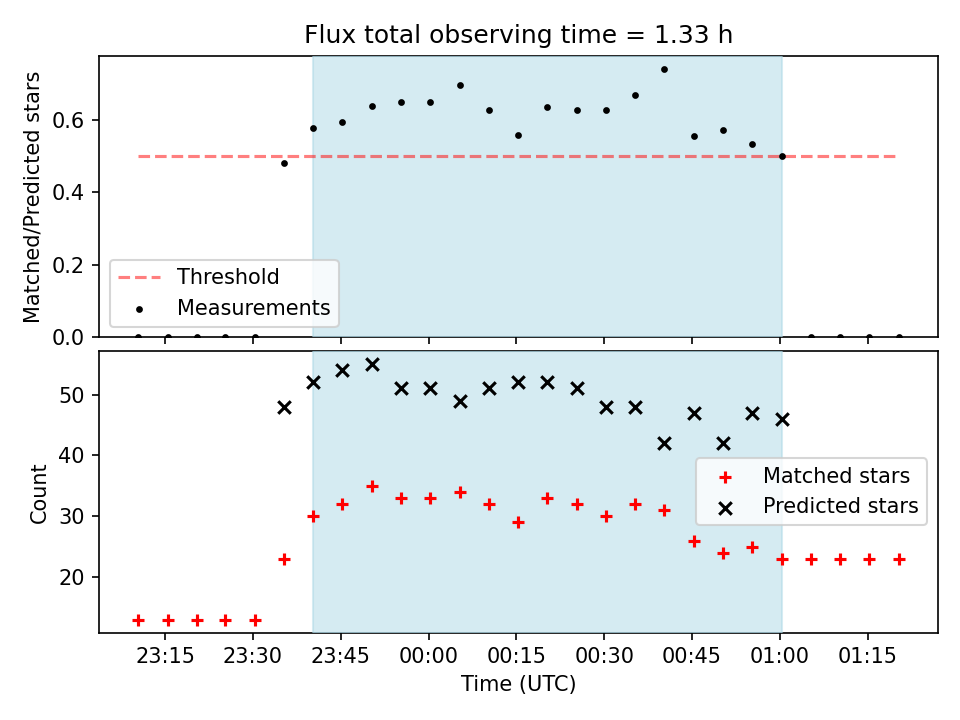 Flux total observing time = 1.33 h

Matched/Predicted stars

0.6
0.4
0.2
0.0

Threshold
Measurements

Count

50
40
30
20

Matched stars
Predicted stars

23:15
23:30
23:45
00:00
00:15
00:30
00:45
01:00
01:15

Time (UTC)